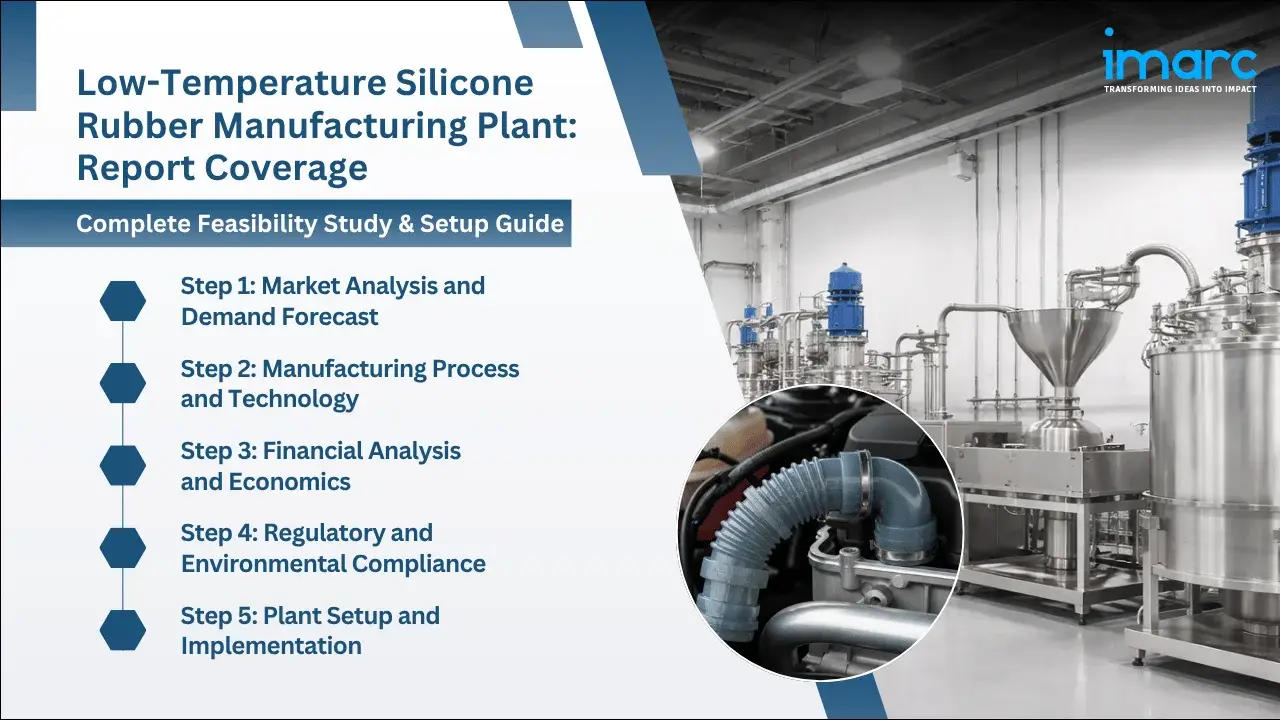 Low-Temperature Silicone Rubber Manufacturing Plant: Report Coverage

Complete Feasibility Study & Setup Guide

Step 1: Market Analysis and Demand Forecast

Step 2: Manufacturing Process and Technology

Step 3: Financial Analysis and Economics

Step 4: Regulatory and Environmental Compliance

Step 5: Plant Setup and Implementation

imarc
TRANSFORMING IDEAS INTO IMPACT